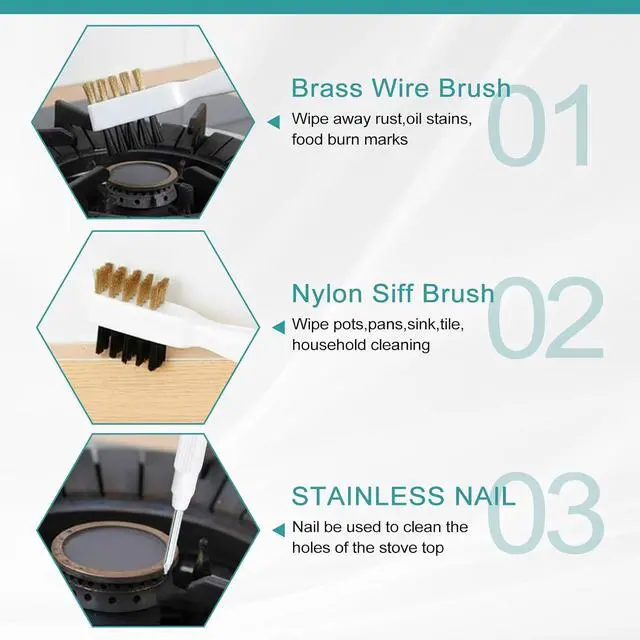 Brass Wire Brush
01
Wipe away rust,oil stains, food burn marks

Nylon Siff Brush
02
Wipe pots,pans,sink,tile, household cleaning

STAINLESS NAIL
03
Nail be used to clean the holes of the stove top